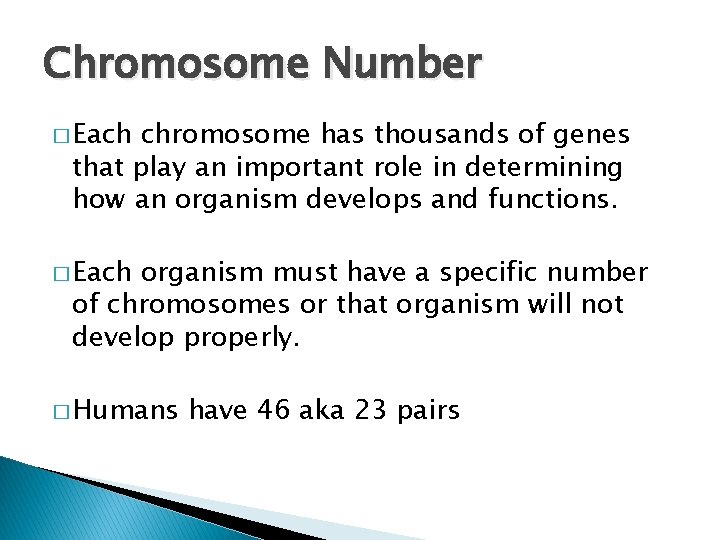 Chromosome Number

□ Each chromosome has thousands of genes that play an important role in determining how an organism develops and functions.

□ Each organism must have a specific number of chromosomes or that organism will not develop properly.

□ Humans have 46 aka 23 pairs